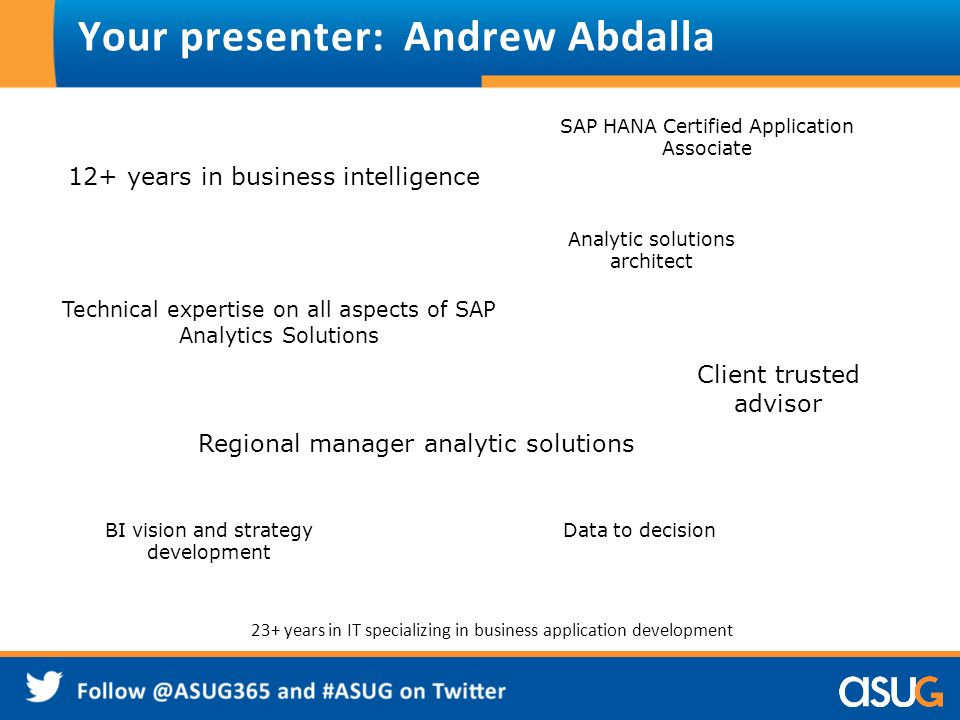 Your presenter: Andrew Abdalla

SAP HANA Certified Application Associate

12+ years in business intelligence

Analytic solutions architect

Technical expertise on all aspects of SAP Analytics Solutions

Client trusted advisor

Regional manager analytic solutions

BI vision and strategy development

Data to decision

23+ years in IT specializing in business application development

Follow @ASUG365 and #ASUG on Twitter

ASUG